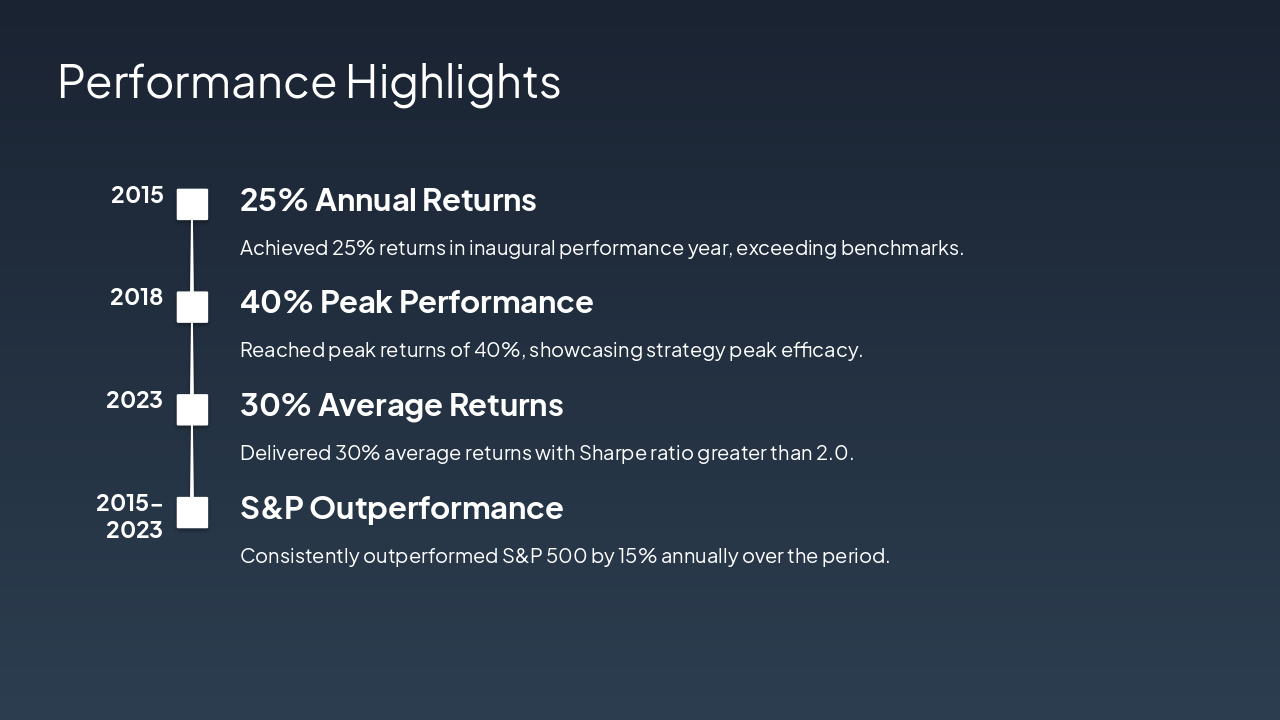 Performance Highlights

2015

25% Annual Returns

Achieved 25% returns in inaugural performance year, exceeding benchmarks.

2018

40% Peak Performance

Reached peak returns of 40%, showcasing strategy peak efficacy.

2023

30% Average Returns

Delivered 30% average returns with Sharpe ratio greater than 2.0.

2015-2023

S&P Outperformance

Consistently outperformed S&P 500 by 15% annually over the period.